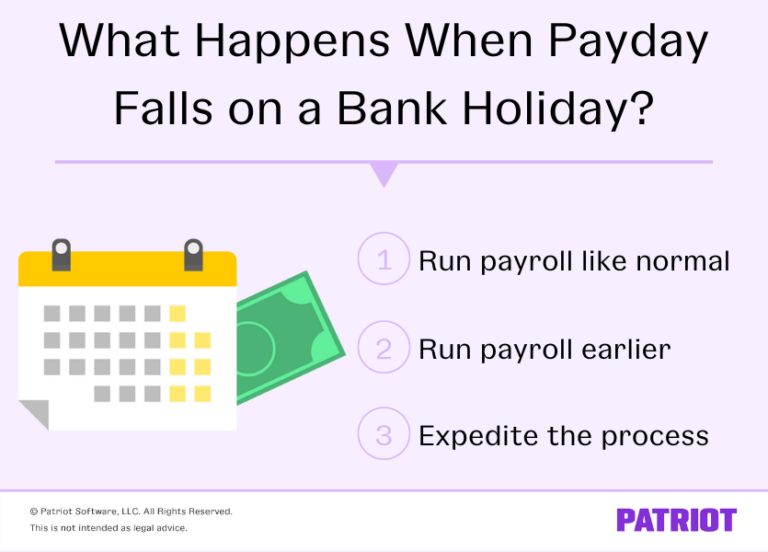 What Happens When Payday Falls on a Bank Holiday?

1 Run payroll like normal

2 Run payroll earlier

3 Expedite the process

© Patriot Software, LLC. All Rights Reserved.
This is not intended as legal advice.

PATRIOT